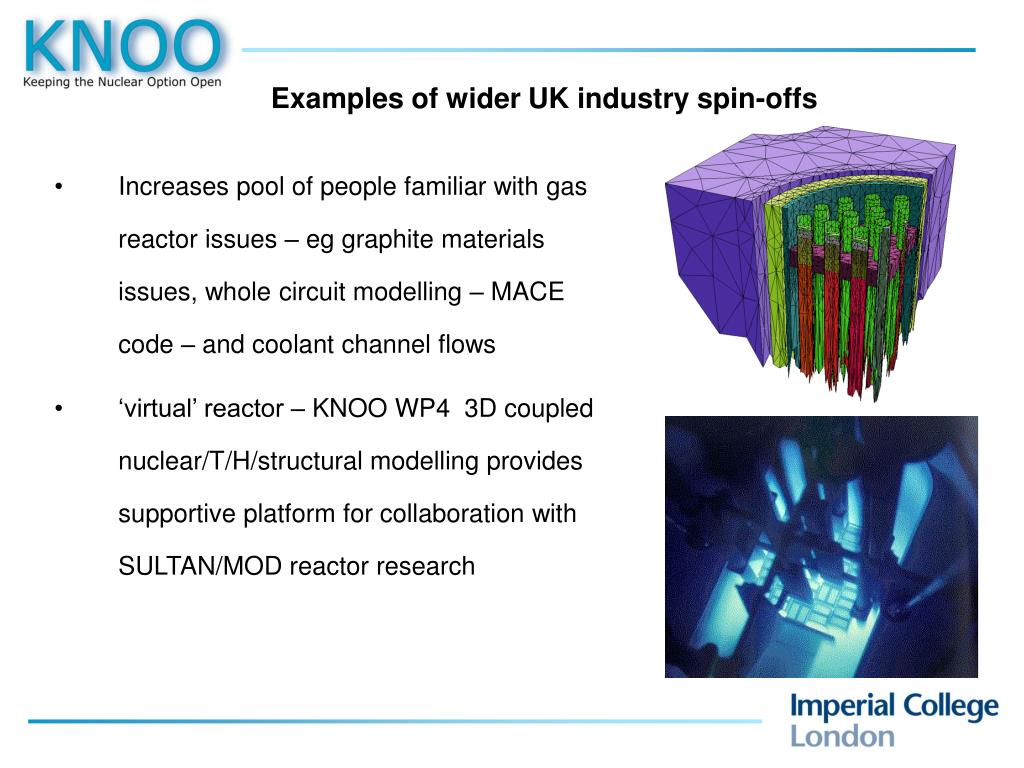 KNOO
Keeping the Nuclear Option Open

Examples of wider UK industry spin-offs

• Increases pool of people familiar with gas reactor issues – eg graphite materials issues, whole circuit modelling – MACE code – and coolant channel flows

• ‘virtual’ reactor – KNOO WP4 3D coupled nuclear/T/H/structural modelling provides supportive platform for collaboration with SULTAN/MOD reactor research

Imperial College London